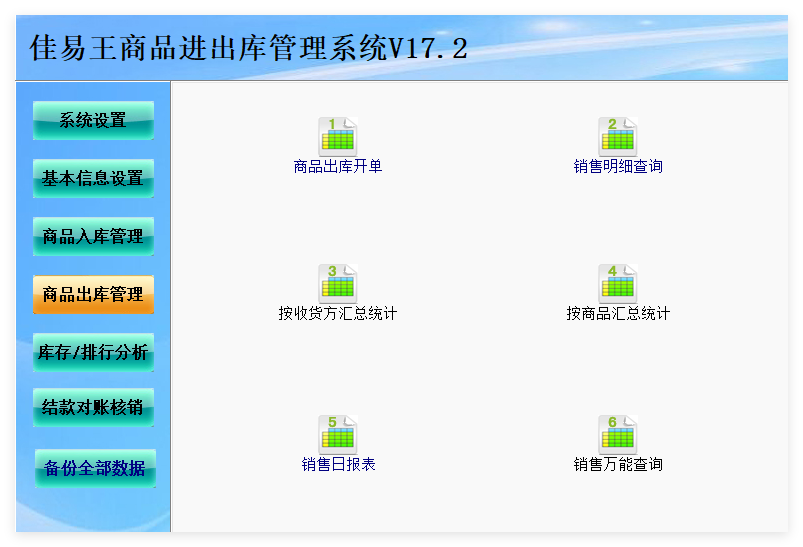 佳易王商品进出库管理系统V17.2

系统设置

基本信息设置

商品入库管理

商品出库管理

库存/排行分析

结款对账核销

备份全部数据

1
商品出库开单

2
销售明细查询

3
按收货方汇总统计

4
按商品汇总统计

5
销售日报表

6
销售万能查询